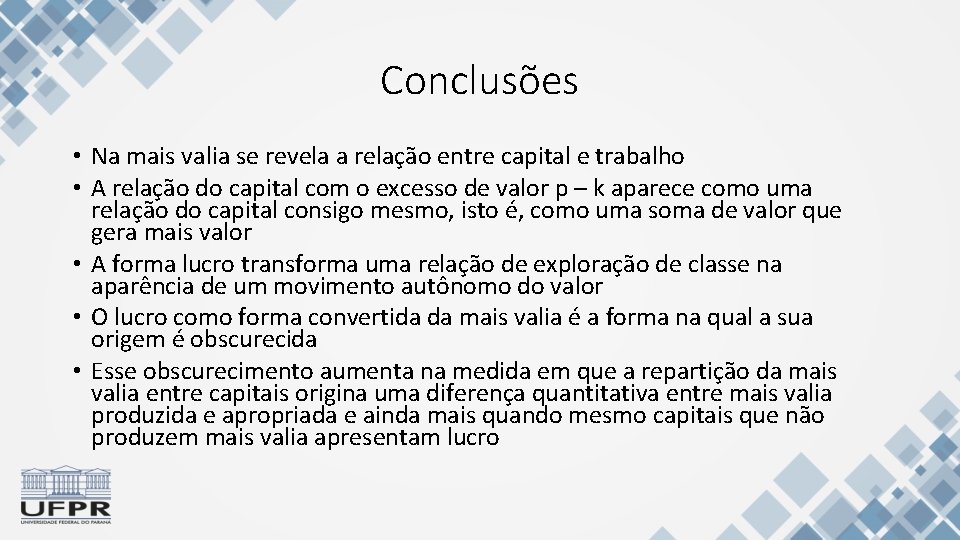 Conclusões

• Na mais valia se revela a relação entre capital e trabalho
• A relação do capital com o excesso de valor p – k aparece como uma relação do capital consigo mesmo, isto é, como uma soma de valor que gera mais valor
• A forma lucro transforma uma relação de exploração de classe na aparência de um movimento autônomo do valor
• O lucro como forma convertida da mais valia é a forma na qual a sua origem é obscurecida
• Esse obscurecimento aumenta na medida em que a repartição da mais valia entre capitais origina uma diferença quantitativa entre mais valia produzida e apropriada e ainda mais quando mesmo capitais que não produzem mais valia apresentam lucro

UFPR
UNIVERSIDADE FEDERAL DO PARANÁ